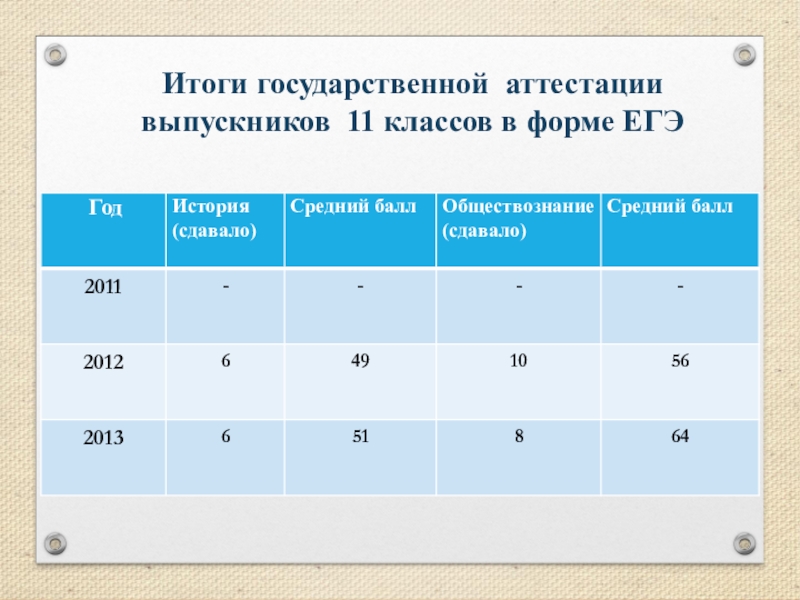 Итоги государственной аттестации выпускников 11 классов в форме ЕГЭ

| Год | История (сдавало) | Средний балл | Обществознание (сдавало) | Средний балл |
|---|---|---|---|---|
| 2011 | - | - | - | - |
| 2012 | 6 | 49 | 10 | 56 |
| 2013 | 6 | 51 | 8 | 64 |